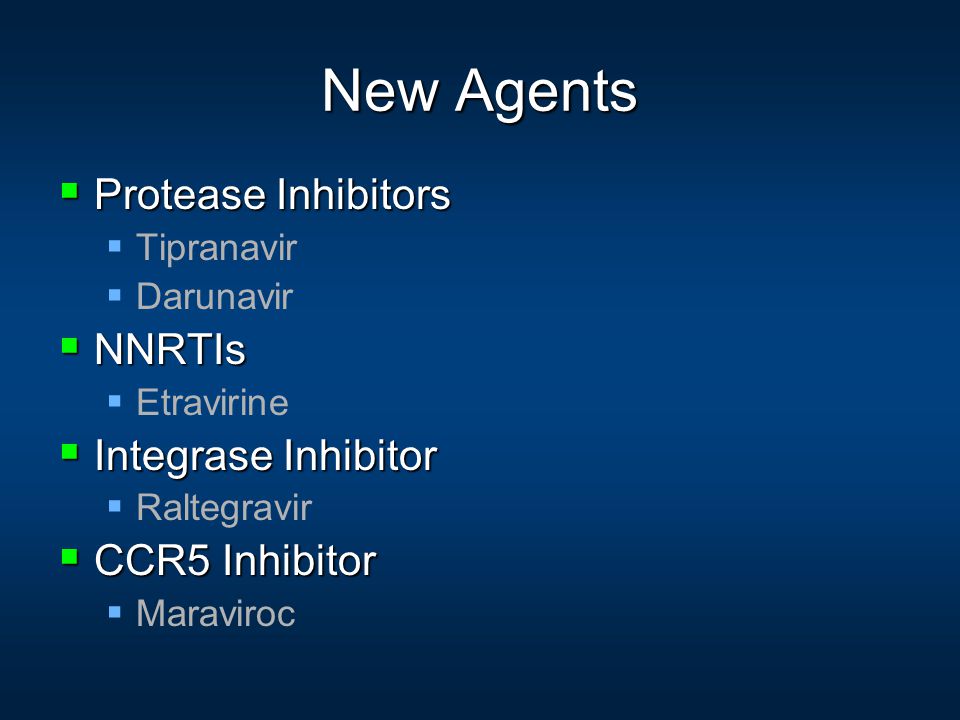 New Agents

- Protease Inhibitors
  - Tipranavir
  - Darunavir
- NNRTIs
  - Etravirine
- Integrase Inhibitor
  - Raltegravir
- CCR5 Inhibitor
  - Maraviroc